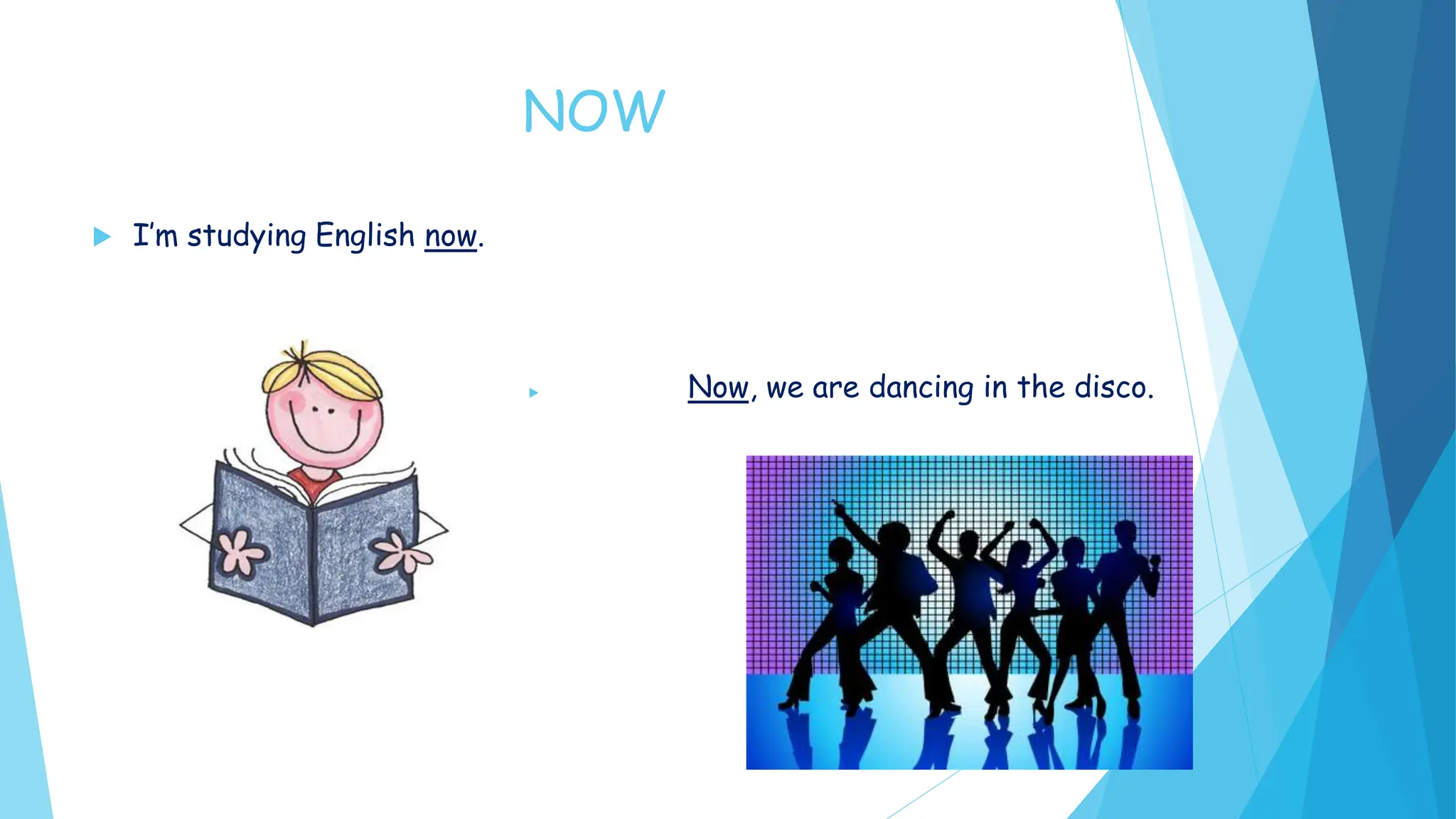 NOW

I'm studying English now.

Now, we are dancing in the disco.